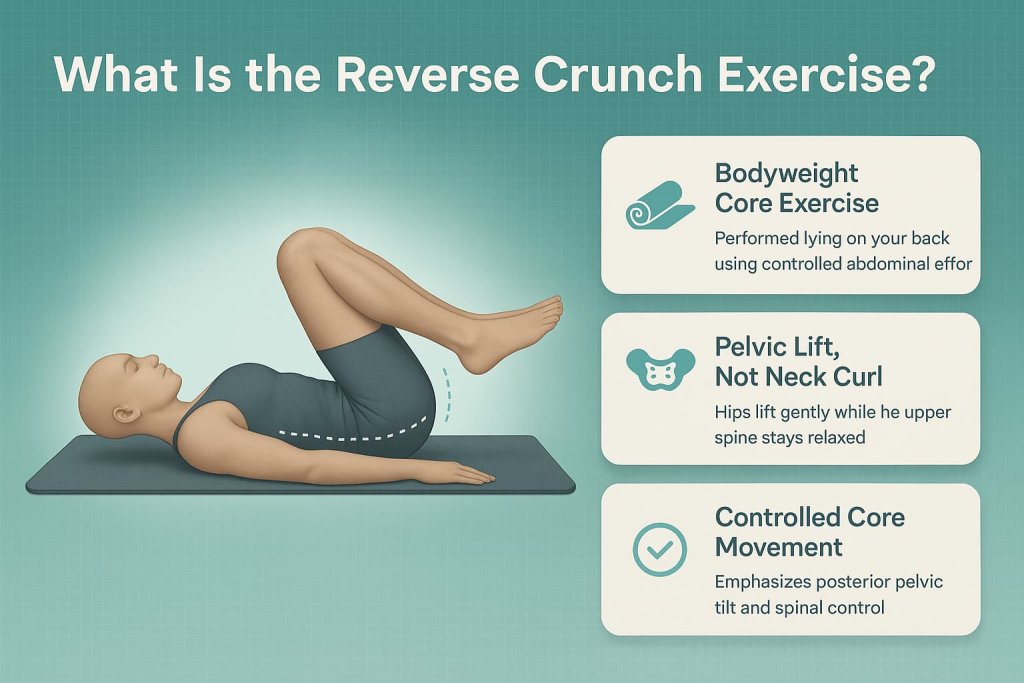 What Is the Reverse Crunch Exercise?

Bodyweight Core Exercise

Performed lying on your back using controlled abdominal effor

Pelvic Lift, Not Neck Curl

Hips lift gently while he upper spine stays relaxed

Controlled Core Movement

Emphasizes posterior pelvic tilt and spinal control